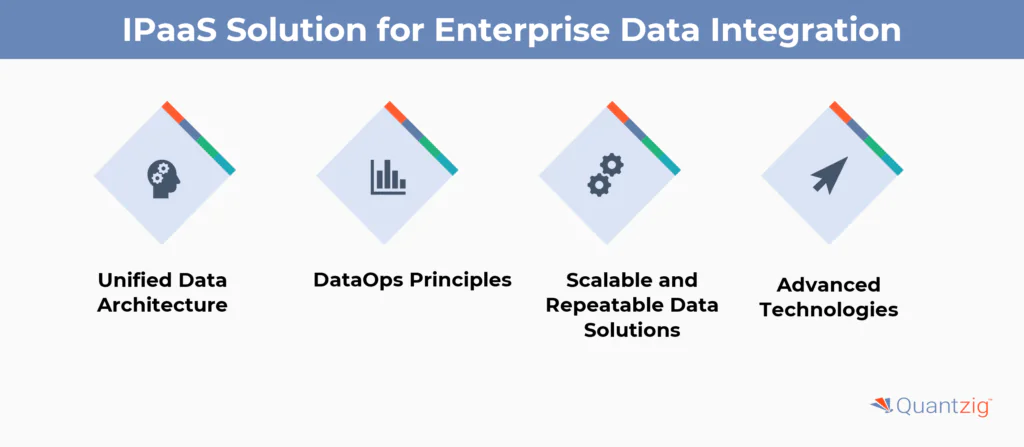 IPaaS Solution for Enterprise Data Integration

Unified Data Architecture

DataOps Principles

Scalable and Repeatable Data Solutions

Advanced Technologies

Quantzig